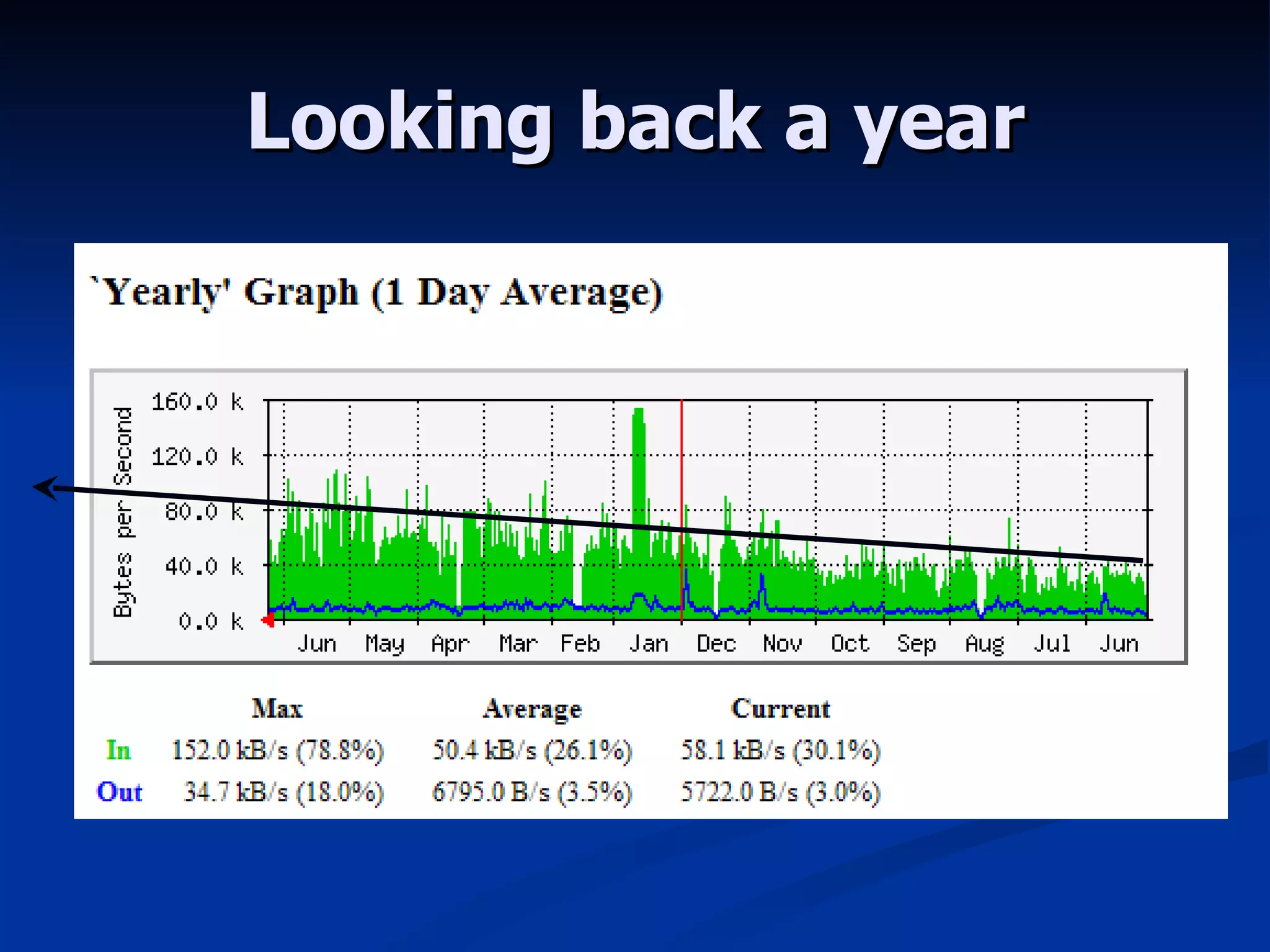 Looking back a year

`Yearly' Graph (1 Day Average)

Bytes per Second

160.0 k
120.0 k
80.0 k
40.0 k
0.0 k

Jun May Apr Mar Feb Jan Dec Nov Oct Sep Aug Jul Jun

| | Max | Average | Current |
|---|---|---|---|
| In | 152.0 kB/s (78.8%) | 50.4 kB/s (26.1%) | 58.1 kB/s (30.1%) |
| Out | 34.7 kB/s (18.0%) | 6795.0 B/s (3.5%) | 5722.0 B/s (3.0%) |